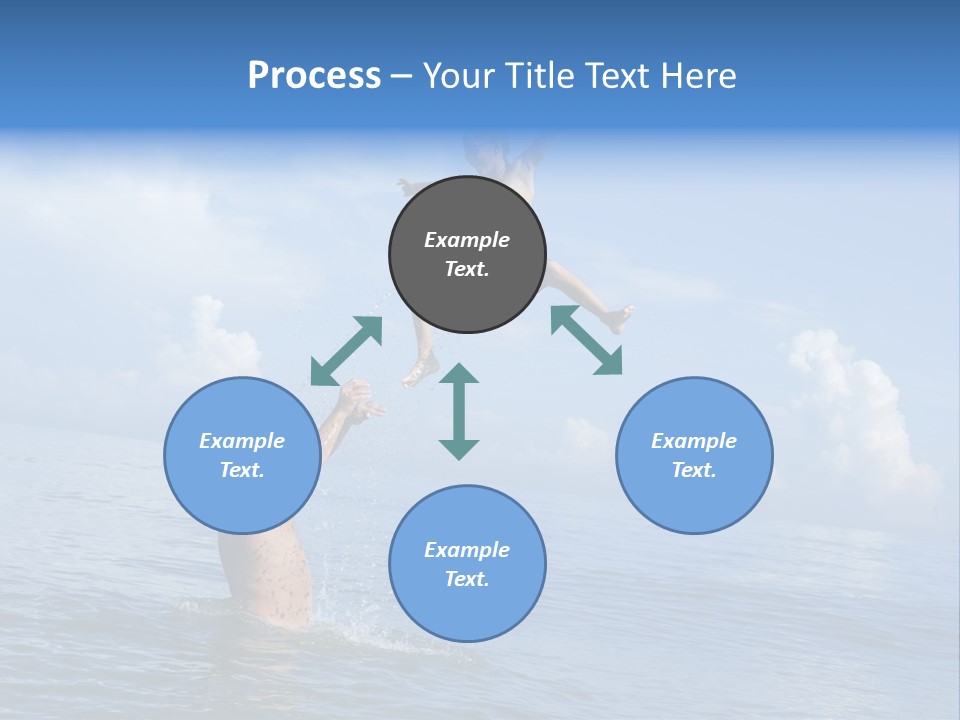 Process – Your Title Text Here

Example Text.

Example Text.

Example Text.

Example Text.